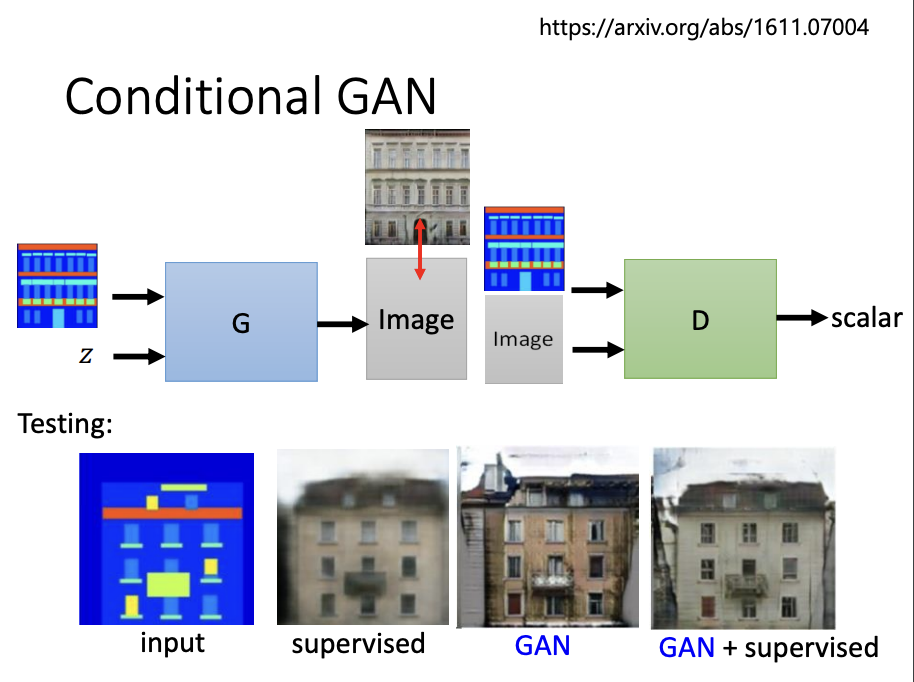 https://arxiv.org/abs/1611.07004

Conditional GAN

$z$

G

Image

Image

D

scalar

Testing:

input

supervised

GAN

GAN + supervised